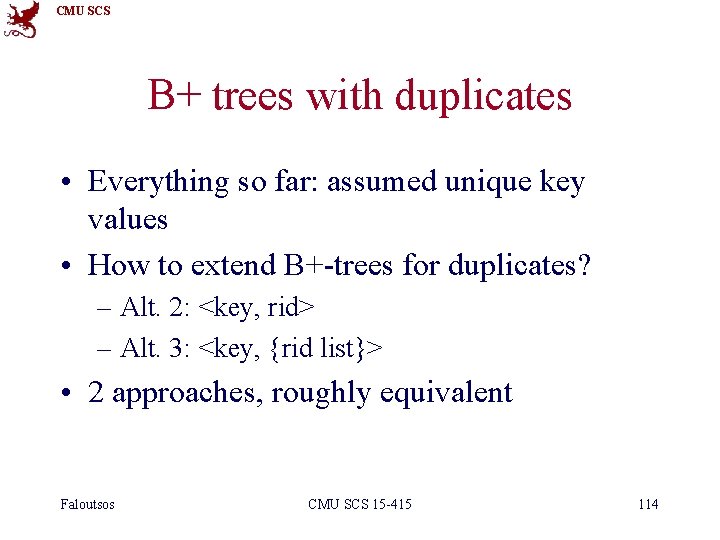 CMU SCS

B+ trees with duplicates

• Everything so far: assumed unique key values
• How to extend B+-trees for duplicates?
– Alt. 2: <key, rid>
– Alt. 3: <key, {rid list}>
• 2 approaches, roughly equivalent

Faloutsos CMU SCS 15-415 114